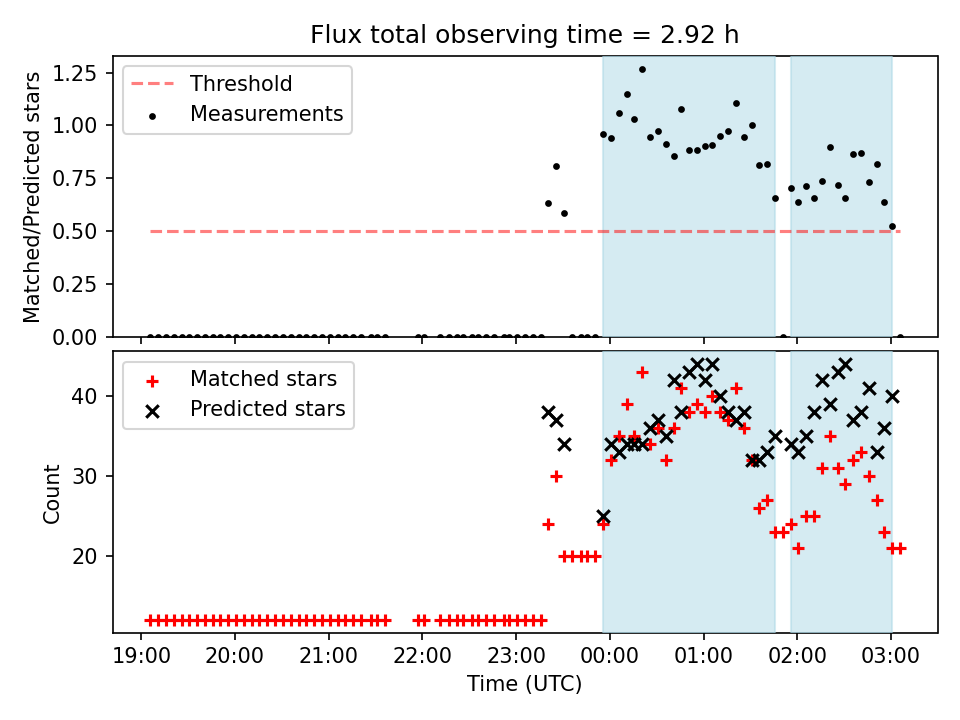 Flux total observing time = 2.92 h

Threshold
Measurements

Matched/Predicted stars

1.25
1.00
0.75
0.50
0.25
0.00

Matched stars
Predicted stars

Count

40
30
20

19:00 20:00 21:00 22:00 23:00 00:00 01:00 02:00 03:00

Time (UTC)